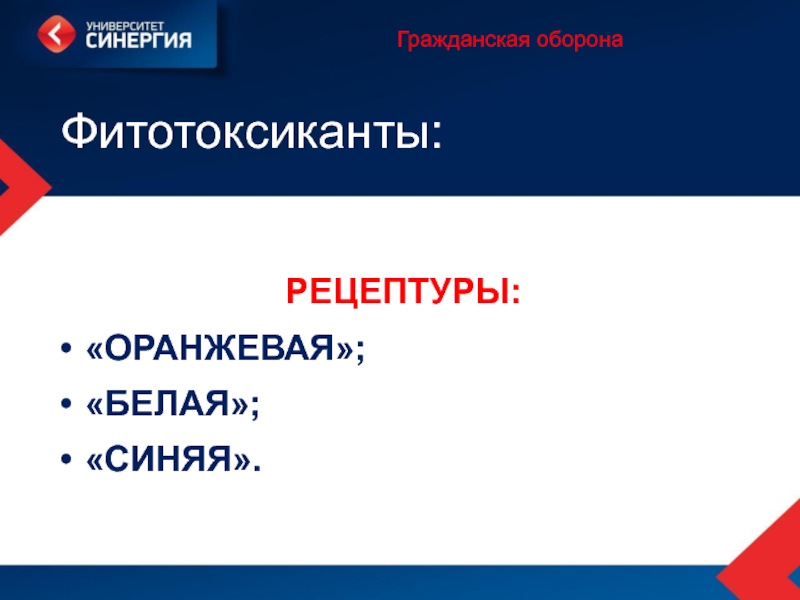 УНИВЕРСИТЕТ СИНЕРГИЯ

Гражданская оборона

Фитотоксиканты:

РЕЦЕПТУРЫ:

• «ОРАНЖЕВАЯ»;
• «БЕЛАЯ»;
• «СИНЯЯ».